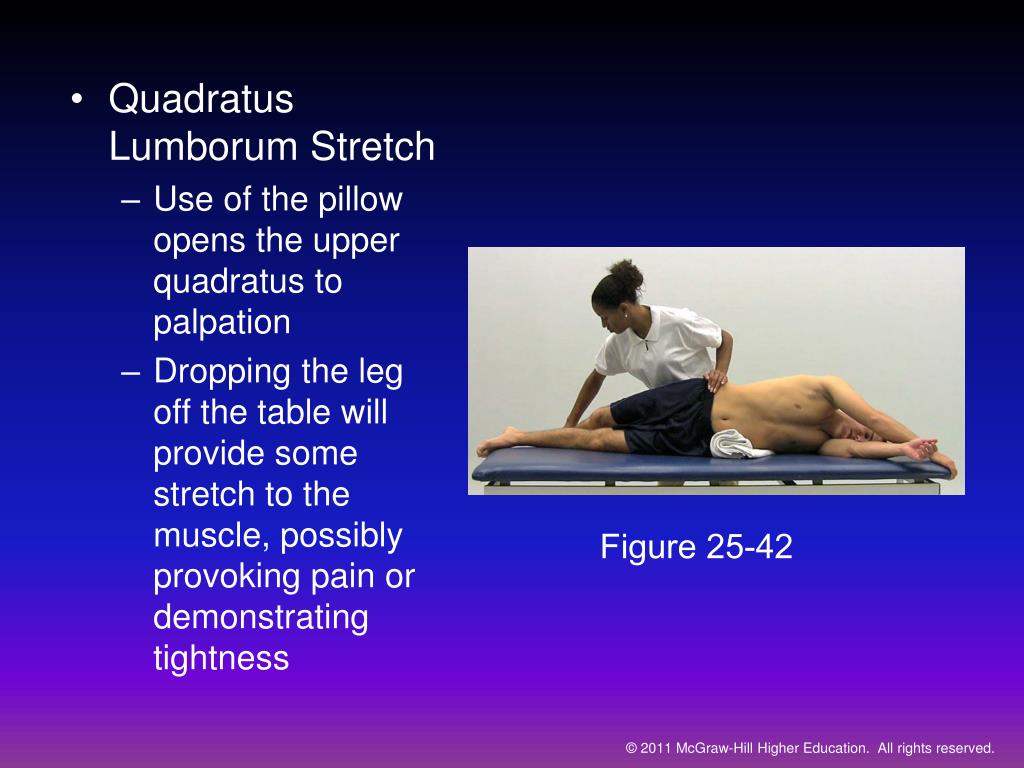 • Quadratus Lumborum Stretch
– Use of the pillow opens the upper quadratus to palpation
– Dropping the leg off the table will provide some stretch to the muscle, possibly provoking pain or demonstrating tightness

Figure 25-42

© 2011 McGraw-Hill Higher Education. All rights reserved.